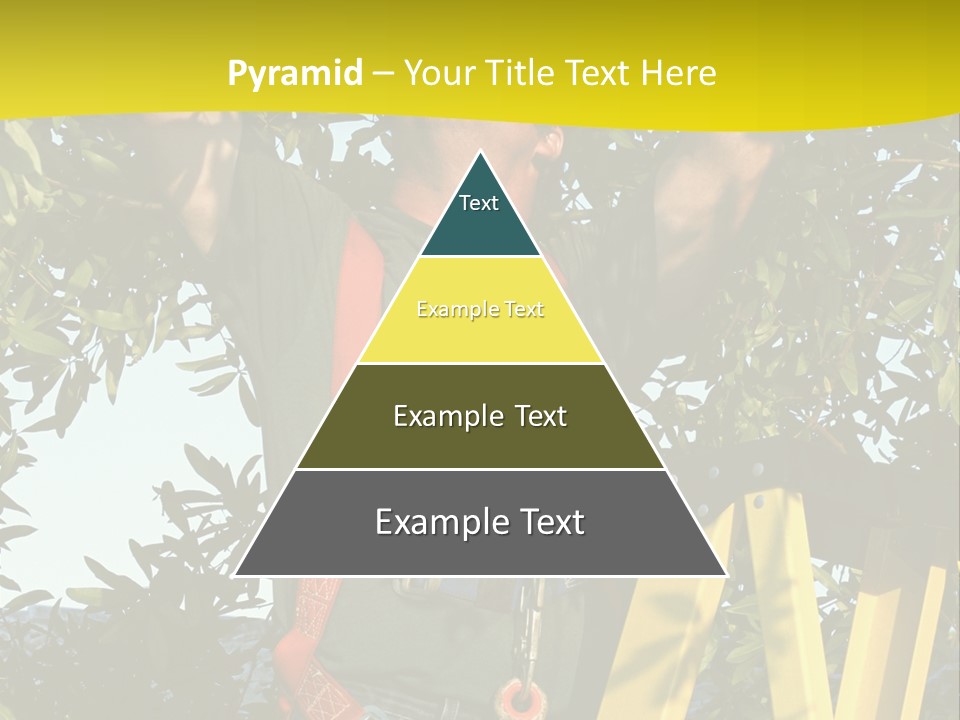 Pyramid – Your Title Text Here

Text

Example Text

Example Text

Example Text